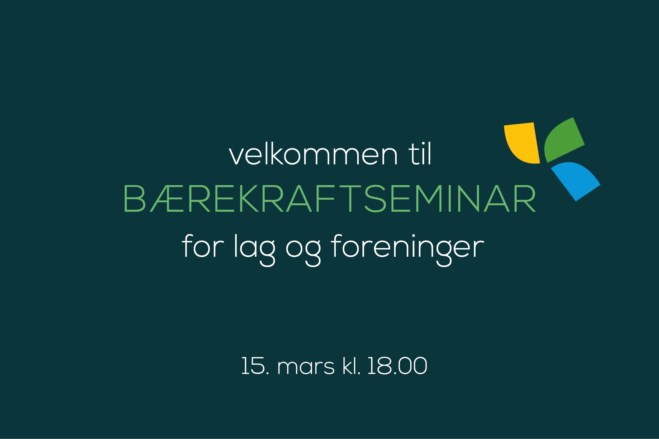 velkommen til
BÆREKRAFTSEMINAR
for lag og foreninger

15. mars kl. 18.00